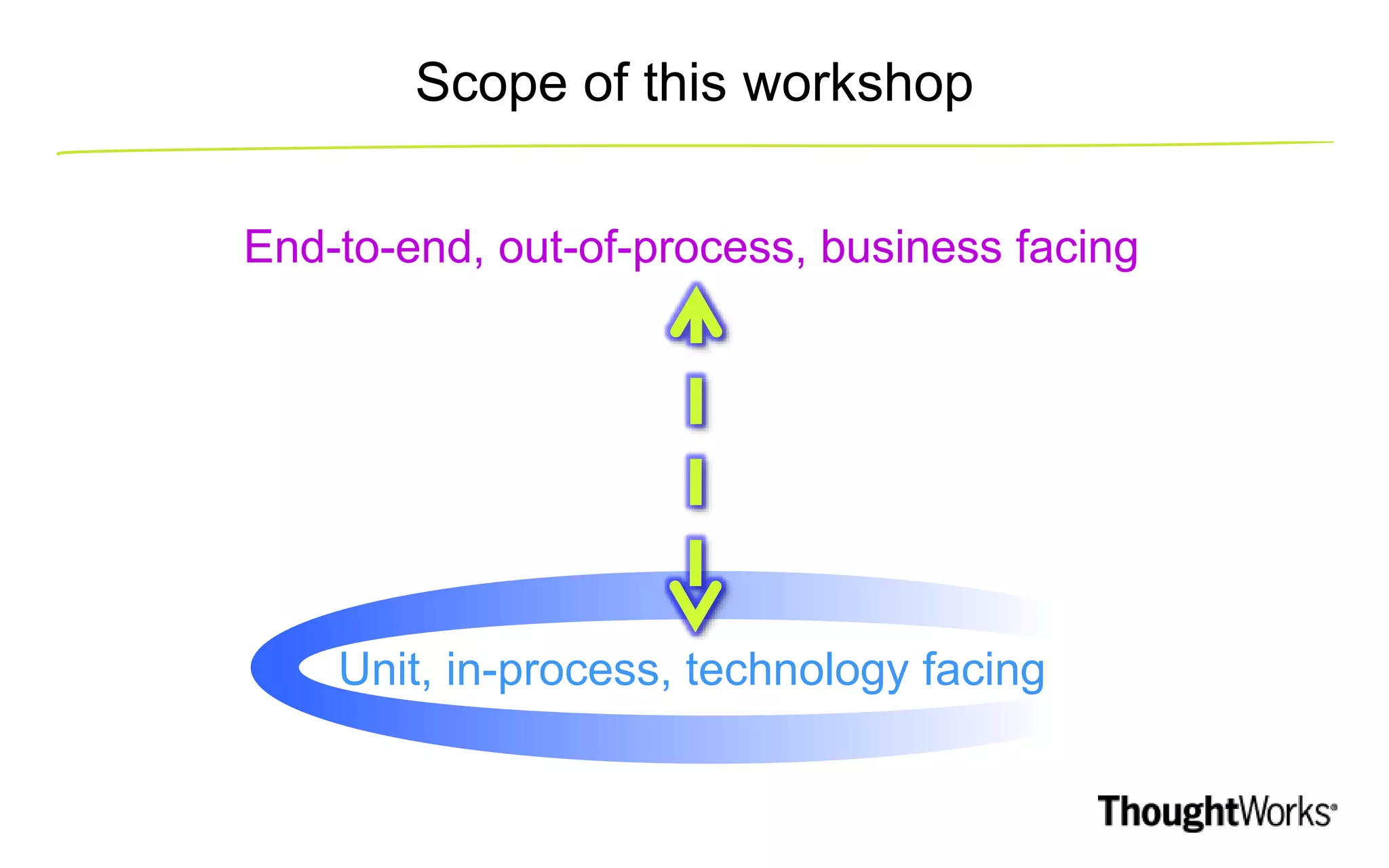 Scope of this workshop

End-to-end, out-of-process, business facing

Unit, in-process, technology facing

ThoughtWorks®